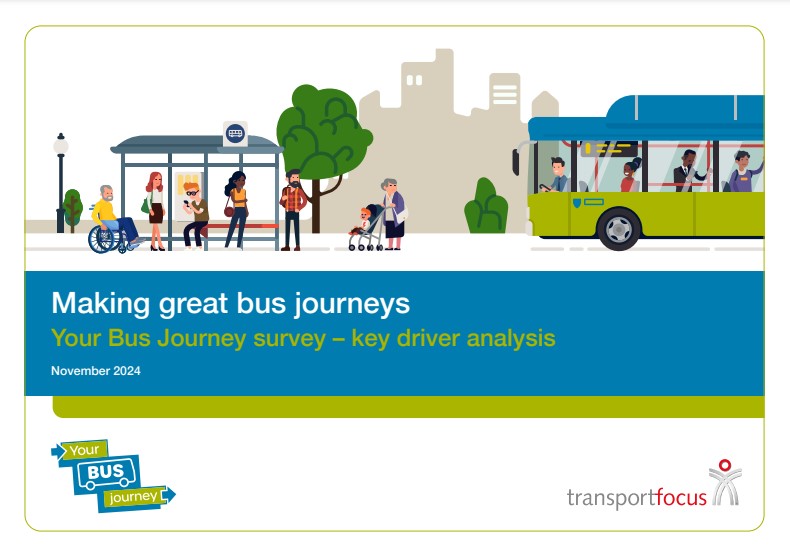 Making great bus journeys

Your Bus Journey survey – key driver analysis

November 2024

Your BUS journey

transportfocus